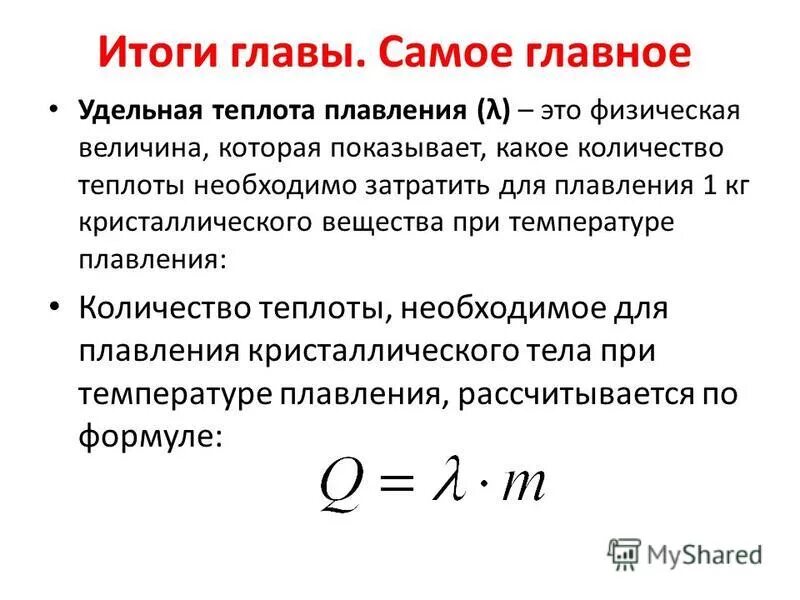 Итоги главы. Самое главное

• Удельная теплота плавления (λ) – это физическая величина, которая показывает, какое количество теплоты необходимо затратить для плавления 1 кг кристаллического вещества при температуре плавления:

• Количество теплоты, необходимое для плавления кристаллического тела при температуре плавления, рассчитывается по формуле:

$Q = \lambda \cdot m$

MyShared